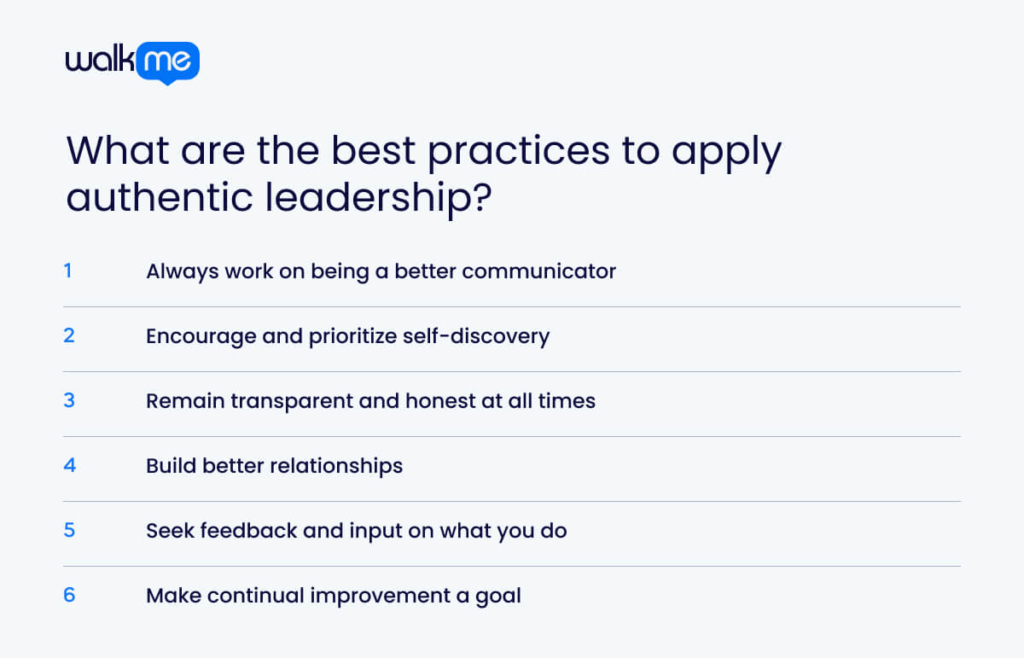 walkme

What are the best practices to apply authentic leadership?

1 Always work on being a better communicator

2 Encourage and prioritize self-discovery

3 Remain transparent and honest at all times

4 Build better relationships

5 Seek feedback and input on what you do

6 Make continual improvement a goal